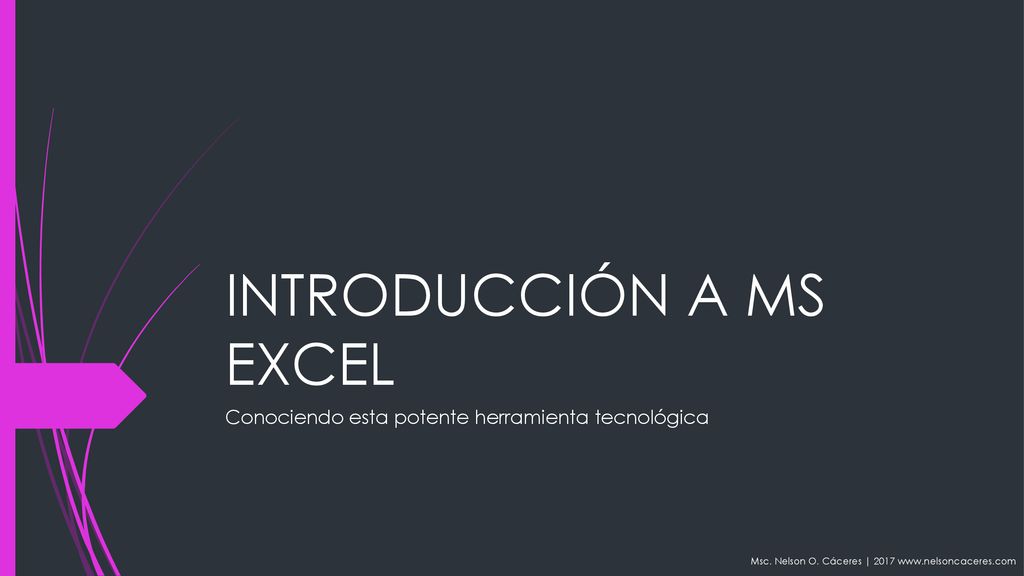 INTRODUCCIÓN A MS EXCEL

Conociendo esta potente herramienta tecnológica

Msc. Nelson O. Cáceres | 2017 www.nelsoncaceres.com